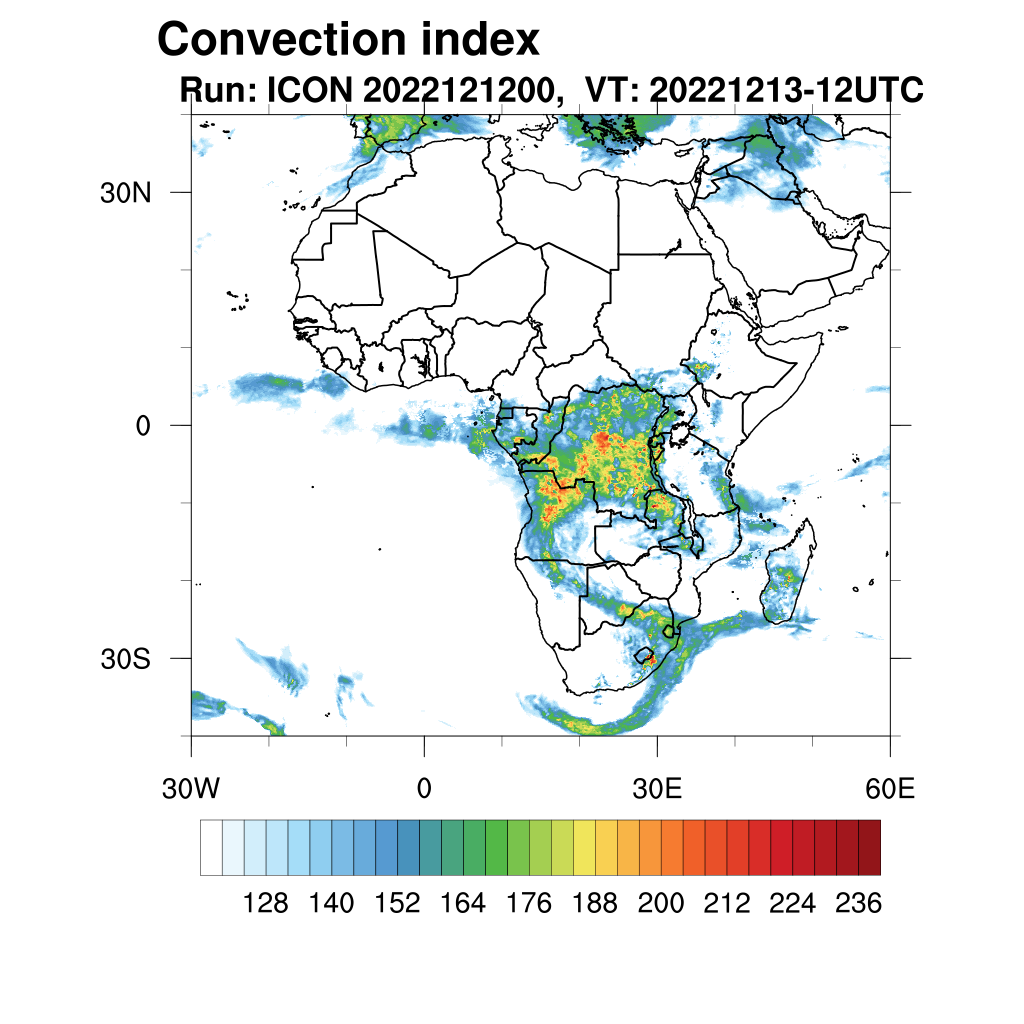 Convection index
Run: ICON 2022121200, VT: 20221213-12UTC

30N
0
30S

30W 0 30E 60E

128 140 152 164 176 188 200 212 224 236